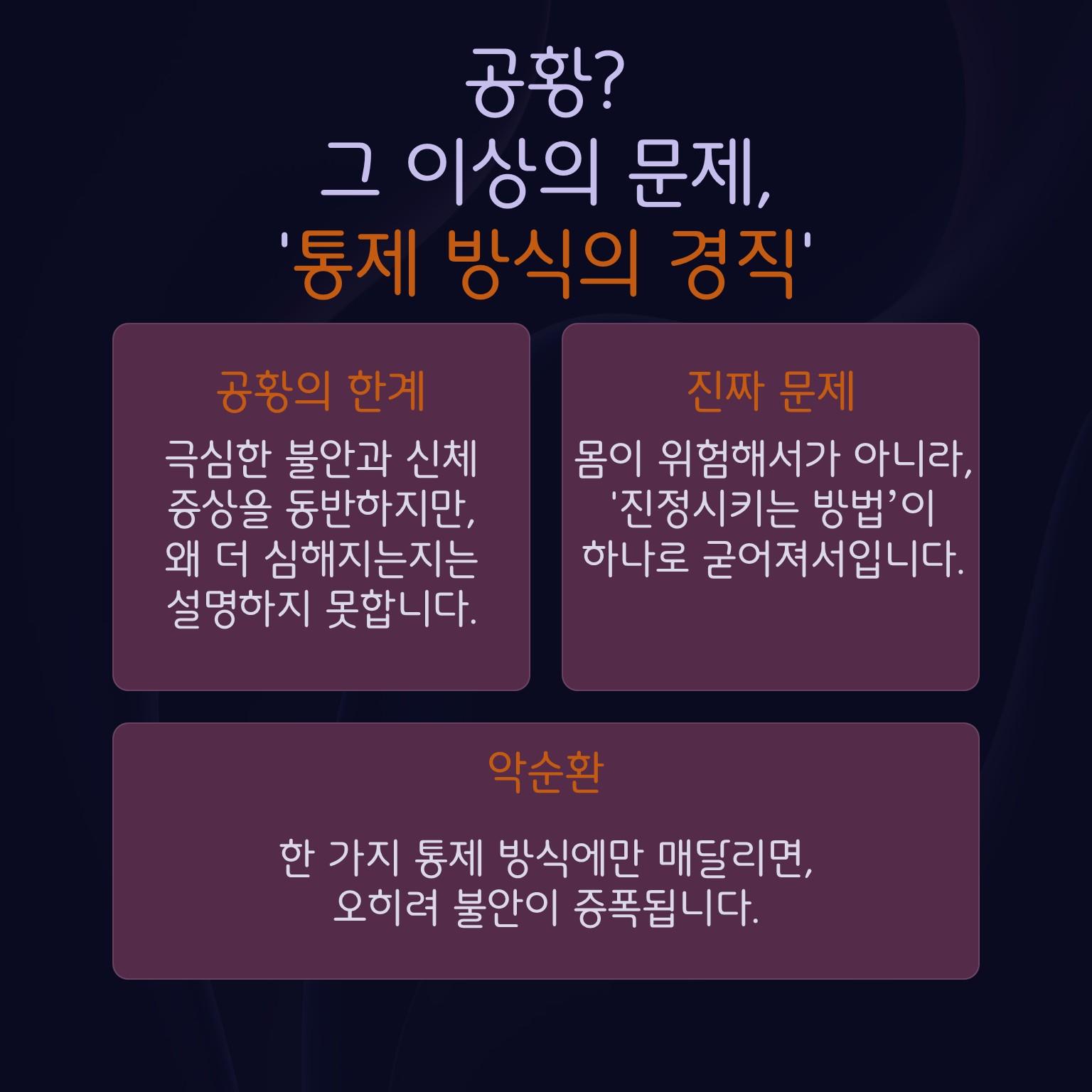 공황?
그 이상의 문제,
'통제 방식의 경직'

공황의 한계

극심한 불안과 신체 증상을 동반하지만, 왜 더 심해지는지는 설명하지 못합니다.

진짜 문제

몸이 위험해서가 아니라, '진정시키는 방법'이 하나로 굳어져서입니다.

악순환

한 가지 통제 방식에만 매달리면, 오히려 불안이 증폭됩니다.